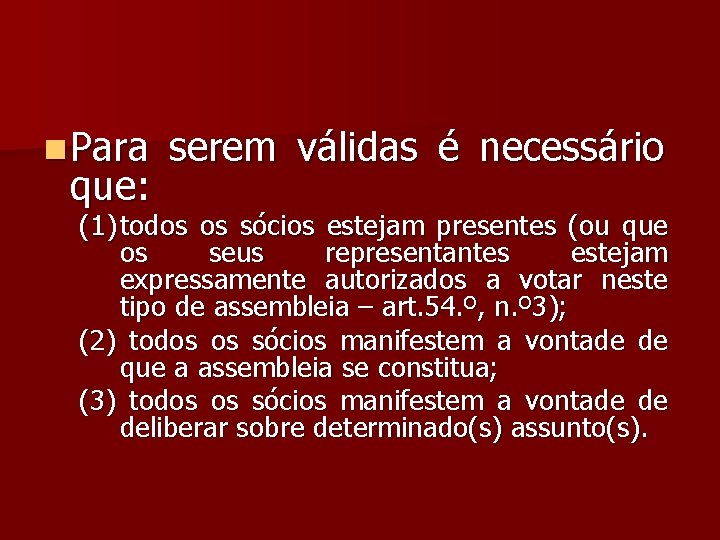 Para serem válidas é necessário que:

(1) todos os sócios estejam presentes (ou que os seus representantes estejam expressamente autorizados a votar neste tipo de assembleia – art.54.º, n.º3);

(2) todos os sócios manifestem a vontade de que a assembleia se constitua;

(3) todos os sócios manifestem a vontade de deliberar sobre determinado(s) assunto(s).